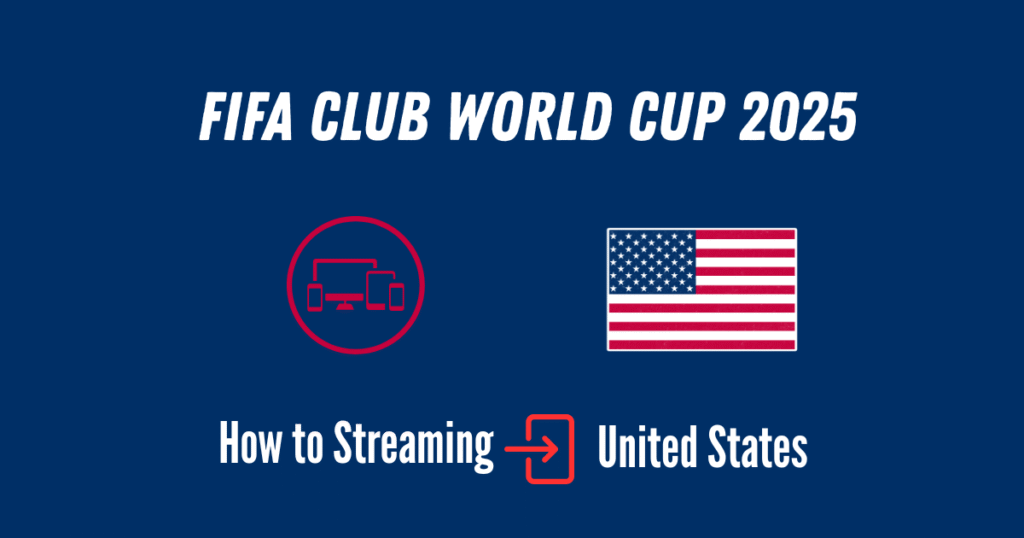 FIFA CLUB WORLD CUP 2025

How to Streaming United States